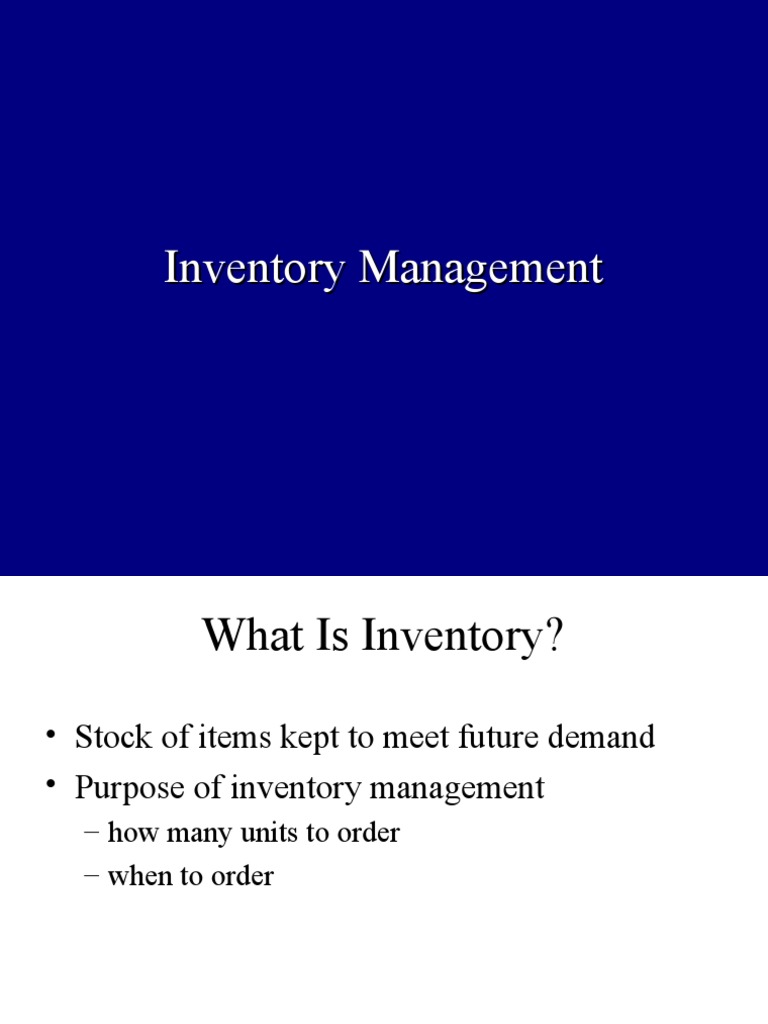 Inventory Management

What Is Inventory?

• Stock of items kept to meet future demand
• Purpose of inventory management
– how many units to order
– when to order